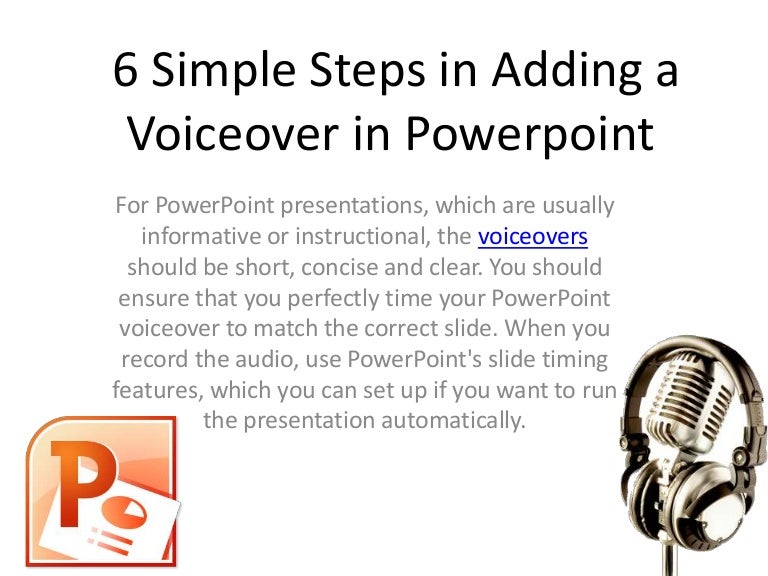 6 Simple Steps in Adding a Voiceover in Powerpoint

For PowerPoint presentations, which are usually informative or instructional, the voiceovers should be short, concise and clear. You should ensure that you perfectly time your PowerPoint voiceover to match the correct slide. When you record the audio, use PowerPoint's slide timing features, which you can set up if you want to run the presentation automatically.

P